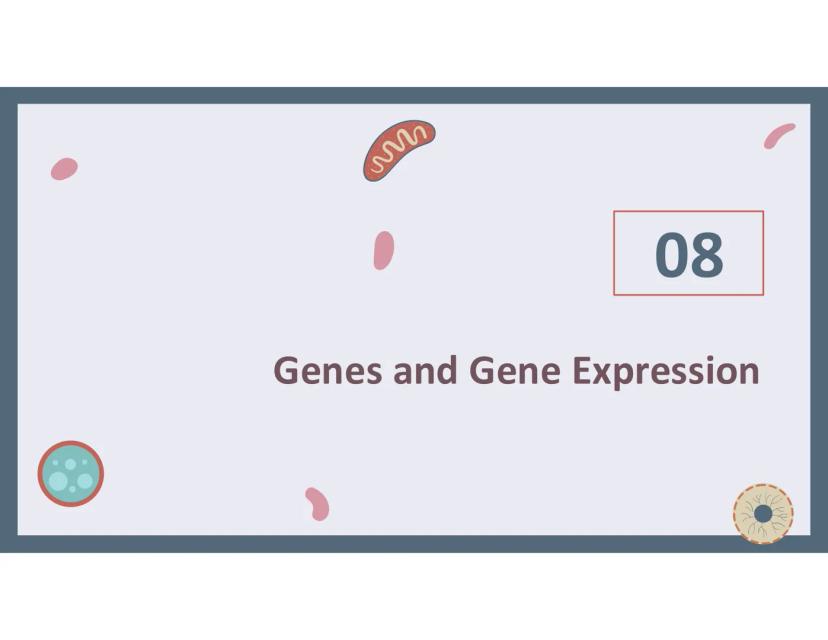 08

Genes and Gene Expression